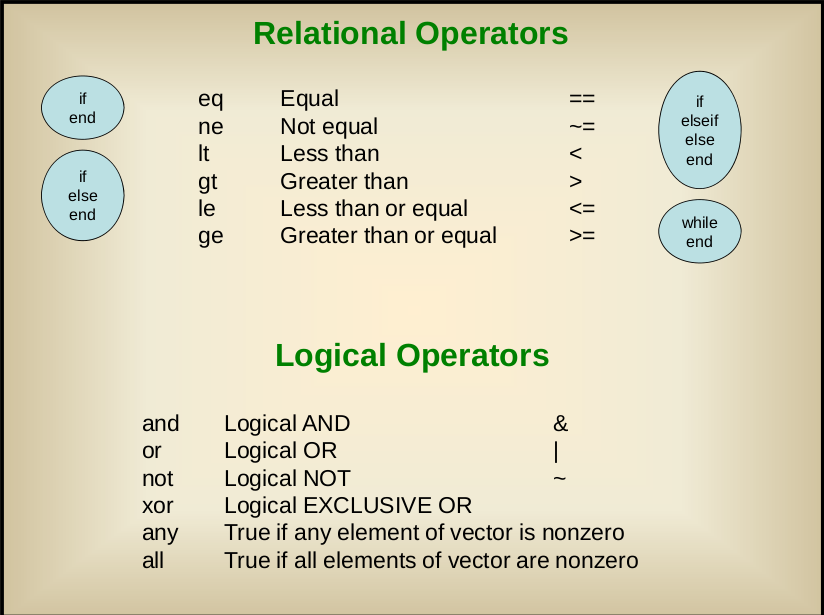 Relational Operators

if
end

if
else
end

| eq | Equal | == |
|---|---|---|
| ne | Not equal | ~= |
| lt | Less than | < |
| gt | Greater than | > |
| le | Less than or equal | <= |
| ge | Greater than or equal | >= |

if
elseif
else
end

while
end

Logical Operators

| and | Logical AND | & |
|---|---|---|
| or | Logical OR | \| |
| not | Logical NOT | ~ |
| xor | Logical EXCLUSIVE OR | |
| any | True if any element of vector is nonzero | |
| all | True if all elements of vector are nonzero | |